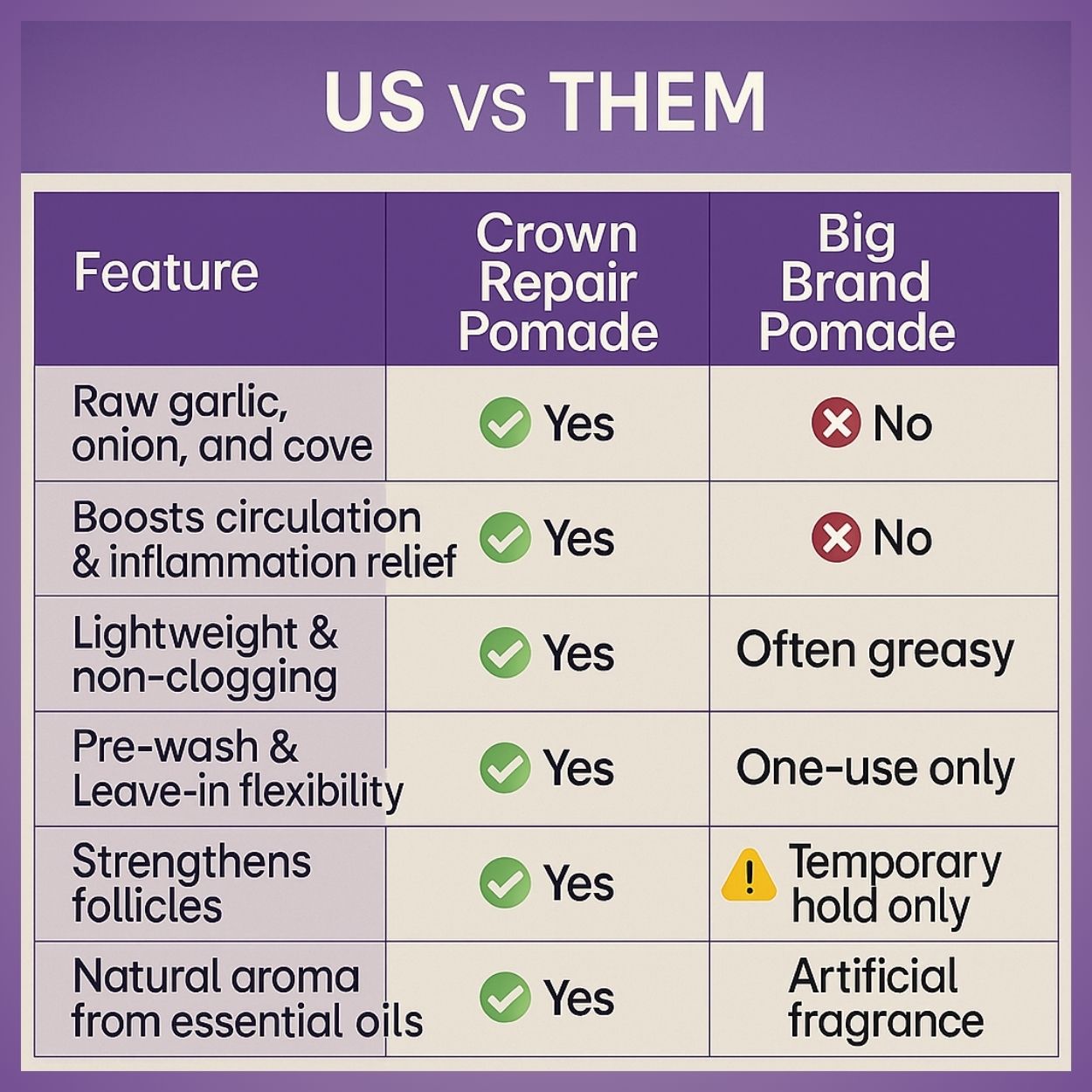 US vs THEM

| Feature | Crown Repair Pomade | Big Brand Pomade |
|---|---|---|
| Raw garlic, onion, and cove | Yes | No |
| Boosts circulation & inflammation relief | Yes | No |
| Lightweight & non-clogging | Yes | Often greasy |
| Pre-wash & Leave-in flexibility | Yes | One-use only |
| Strengthens follicles | Yes | Temporary hold only |
| Natural aroma from essential oils | Yes | Artificial fragrance |